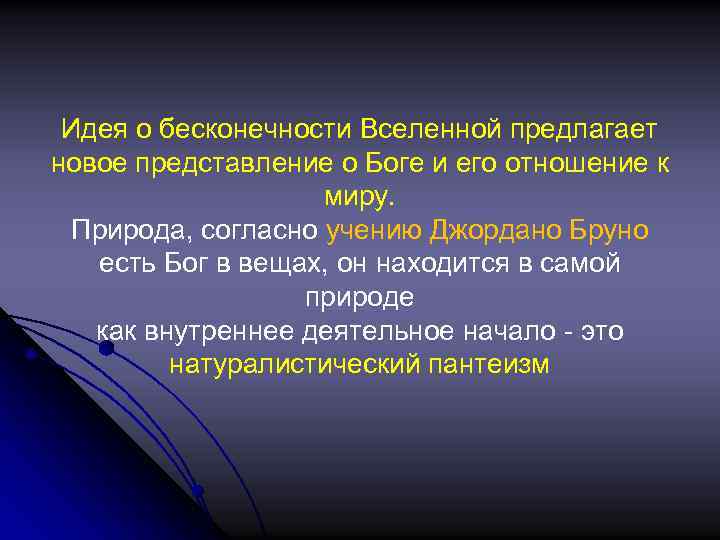 Идея о бесконечности Вселенной предлагает новое представление о Боге и его отношение к миру.

Природа, согласно учению Джордано Бруно есть Бог в вещах, он находится в самой природе
как внутреннее деятельное начало - это натуралистический пантеизм